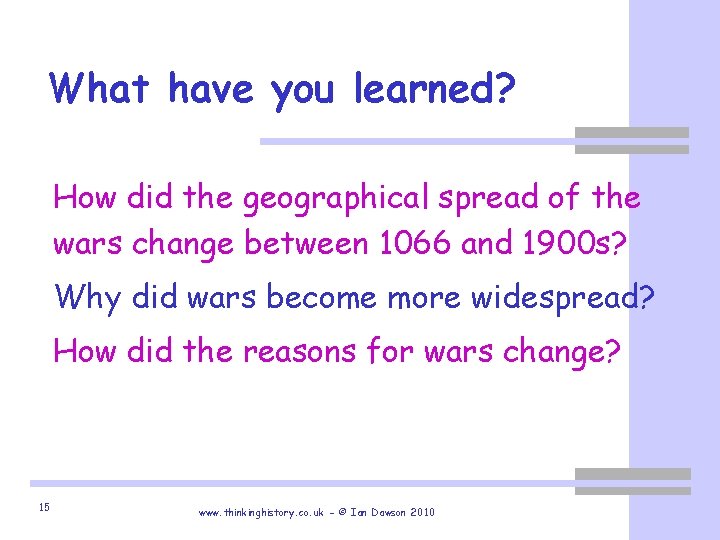 What have you learned?

How did the geographical spread of the wars change between 1066 and 1900s?

Why did wars become more widespread?

How did the reasons for wars change?

15

www.thinkinghistory.co.uk - © Ian Dawson 2010